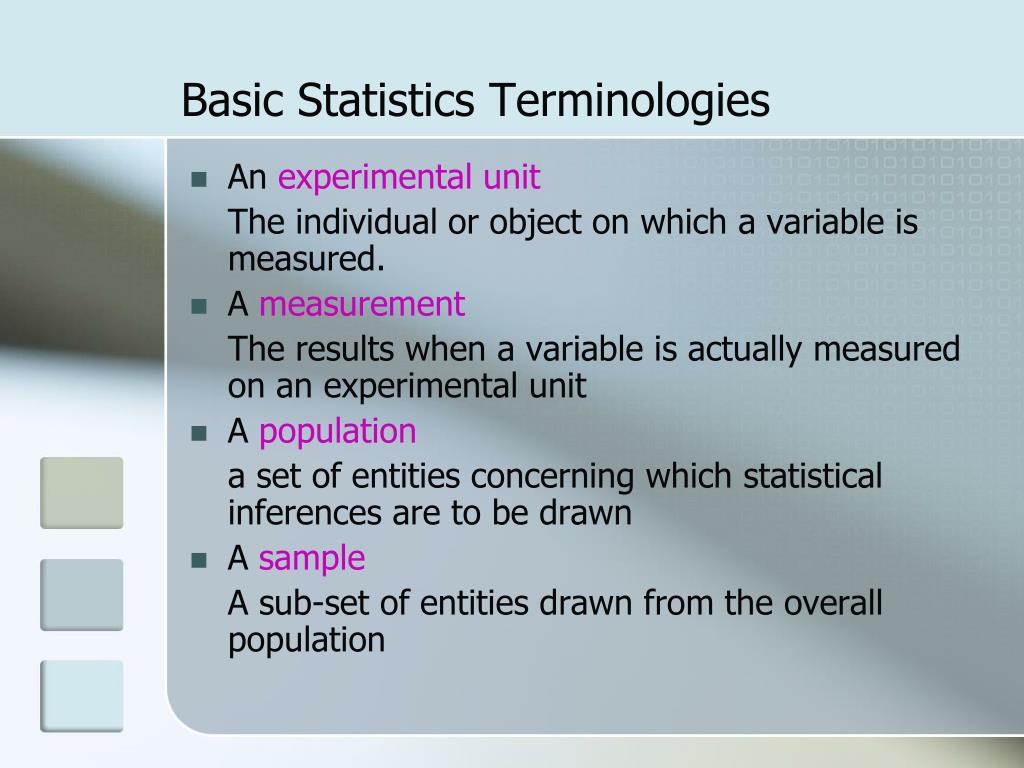 Basic Statistics Terminologies

- An experimental unit

The individual or object on which a variable is measured.

- A measurement

The results when a variable is actually measured on an experimental unit

- A population

a set of entities concerning which statistical inferences are to be drawn

- A sample

A sub-set of entities drawn from the overall population